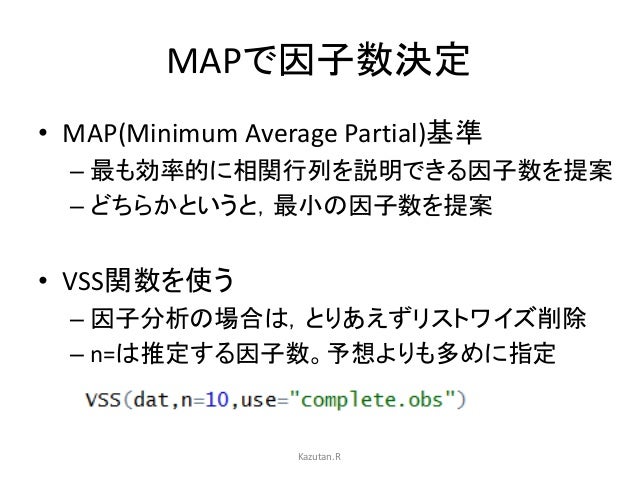 MAPで因子数決定

• MAP(Minimum Average Partial)基準
– 最も効率的に相関行列を説明できる因子数を提案
– どちらかというと，最小の因子数を提案

• VSS関数を使う
– 因子分析の場合は，とりあえずリストワイズ削除
– n=は推定する因子数。予想よりも多めに指定

VSS(dat,n=10,use="complete.obs")

Kazutan.R